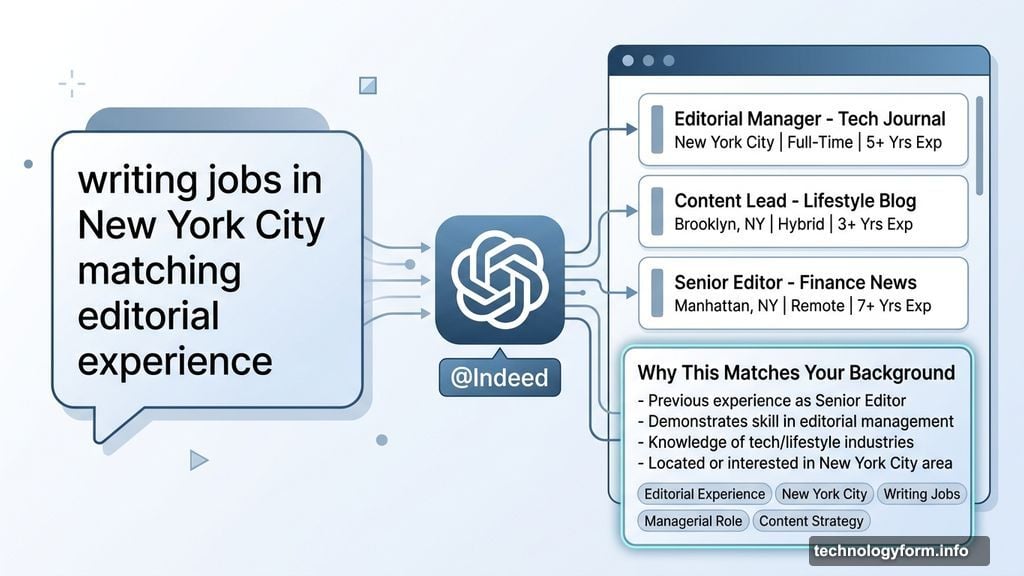 writing jobs in New York City matching editorial experience

@Indeed

Editorial Manager - Tech Journal
New York City | Full-Time | 5+ Yrs Exp

Content Lead - Lifestyle Blog
Brooklyn, NY | Hybrid | 3+ Yrs Exp

Senior Editor - Finance News
Manhattan, NY | Remote | 7+ Yrs Exp

Why This Matches Your Background
- Previous experience as Senior Editor
- Demonstrates skill in editorial management
- Knowledge of tech/lifestyle industries
- Located or interested in New York City area

Editorial Experience
New York City
Writing Jobs
Managerial Role
Content Strategy

technologyform.info